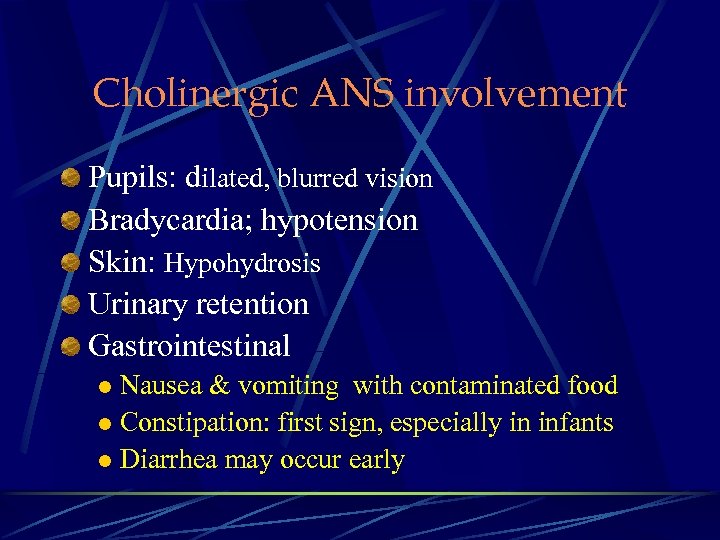 Cholinergic ANS involvement

- Pupils: dilated, blurred vision
- Bradycardia; hypotension
- Skin: Hypohydrosis
- Urinary retention
- Gastrointestinal
  - Nausea & vomiting with contaminated food
  - Constipation: first sign, especially in infants
  - Diarrhea may occur early